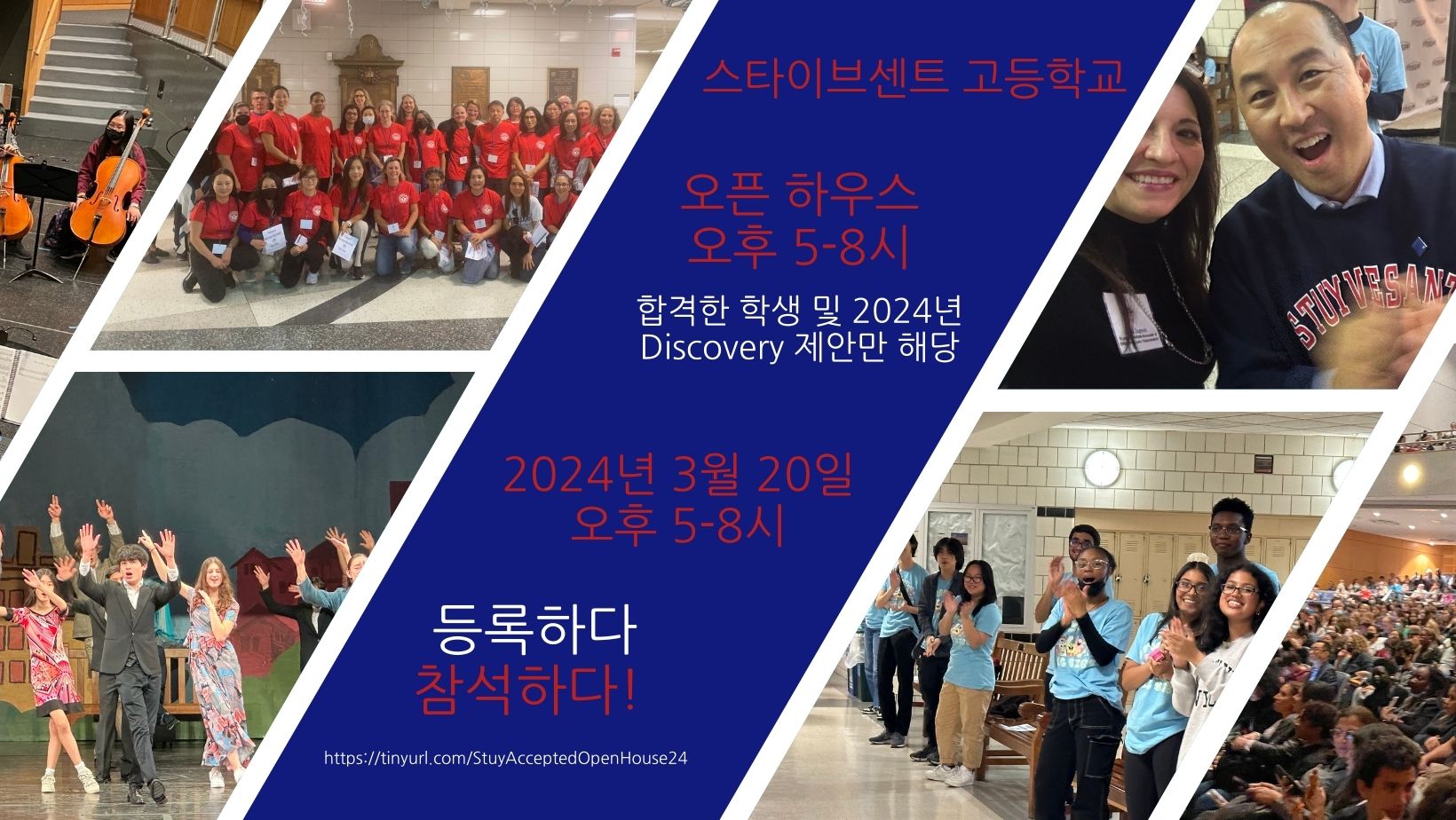 스타이브센트 고등학교

오픈 하우스
오후 5-8시

합격한 학생 및 2024년
Discovery 제안만 해당

2024년 3월 20일
오후 5-8시

등록하다
참석하다!

https://tinyurl.com/StuyAcceptedOpenHouse24

STUYVESANT